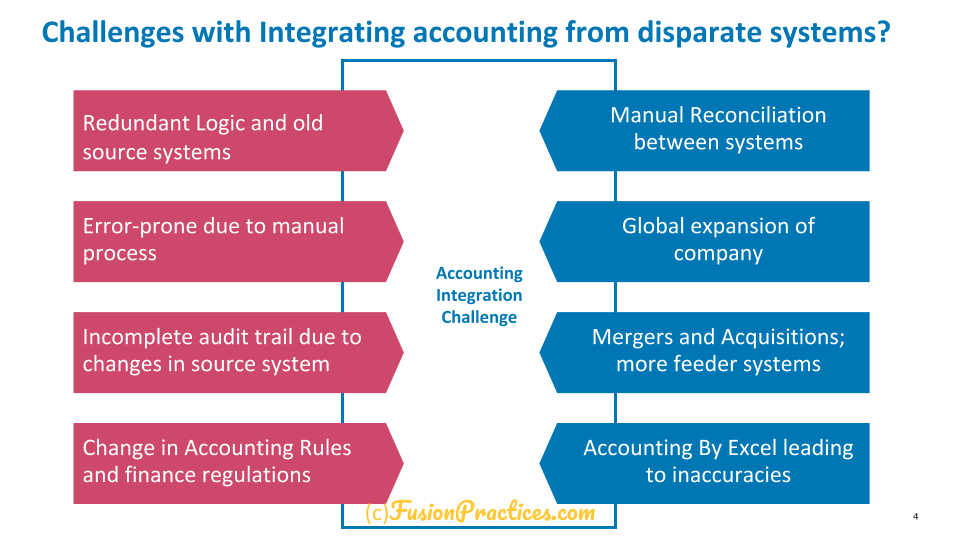 Challenges with Integrating accounting from disparate systems?

Redundant Logic and old source systems

Error-prone due to manual process

Incomplete audit trail due to changes in source system

Change in Accounting Rules and finance regulations

Accounting Integration Challenge

Manual Reconciliation between systems

Global expansion of company

Mergers and Acquisitions; more feeder systems

Accounting By Excel leading to inaccuracies

(c)FusionPractices.com

4